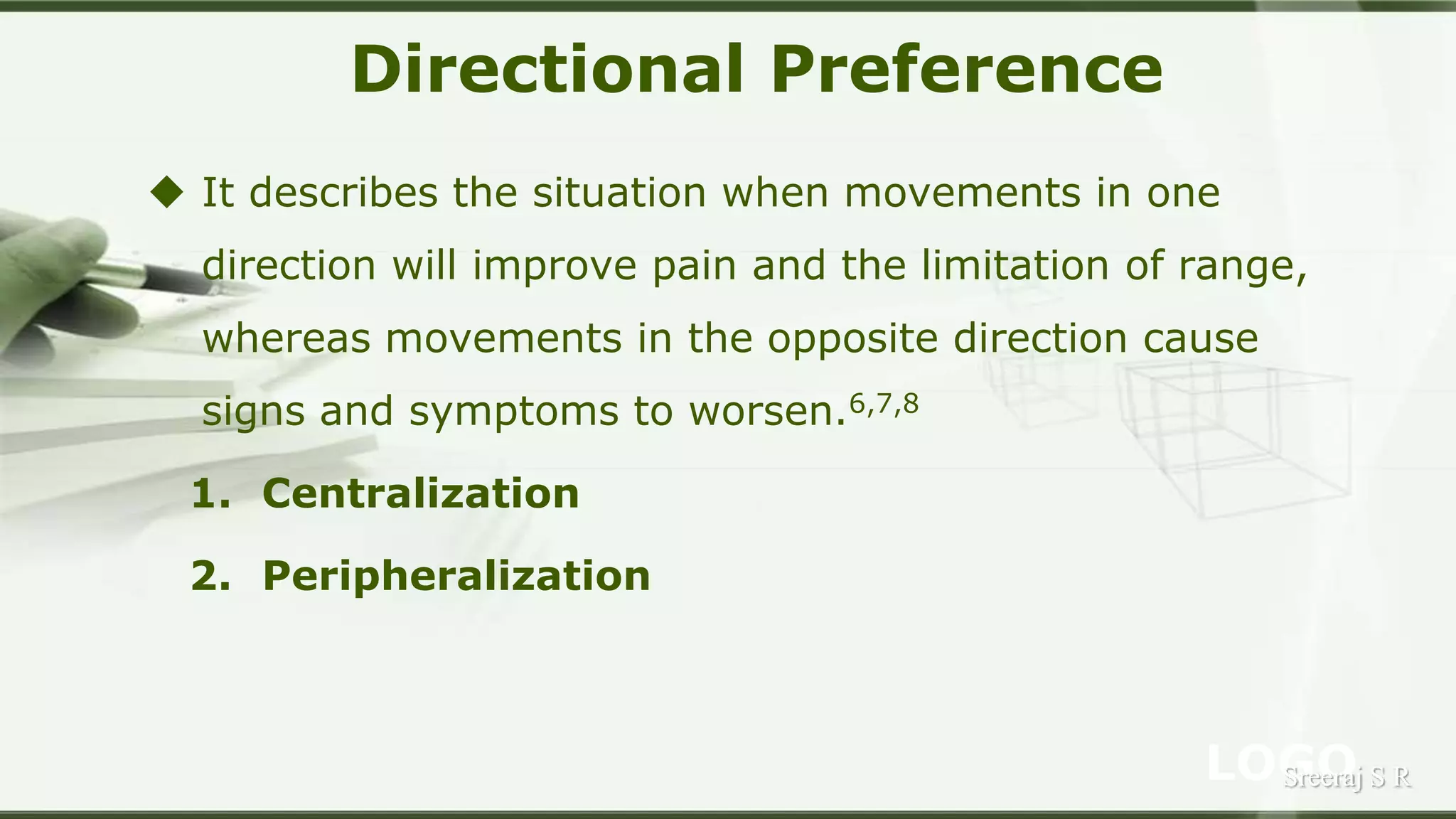 Directional Preference

◆ It describes the situation when movements in one direction will improve pain and the limitation of range, whereas movements in the opposite direction cause signs and symptoms to worsen.$^{6,7,8}$

1. Centralization

2. Peripheralization

LOGO

Sreeraj S R